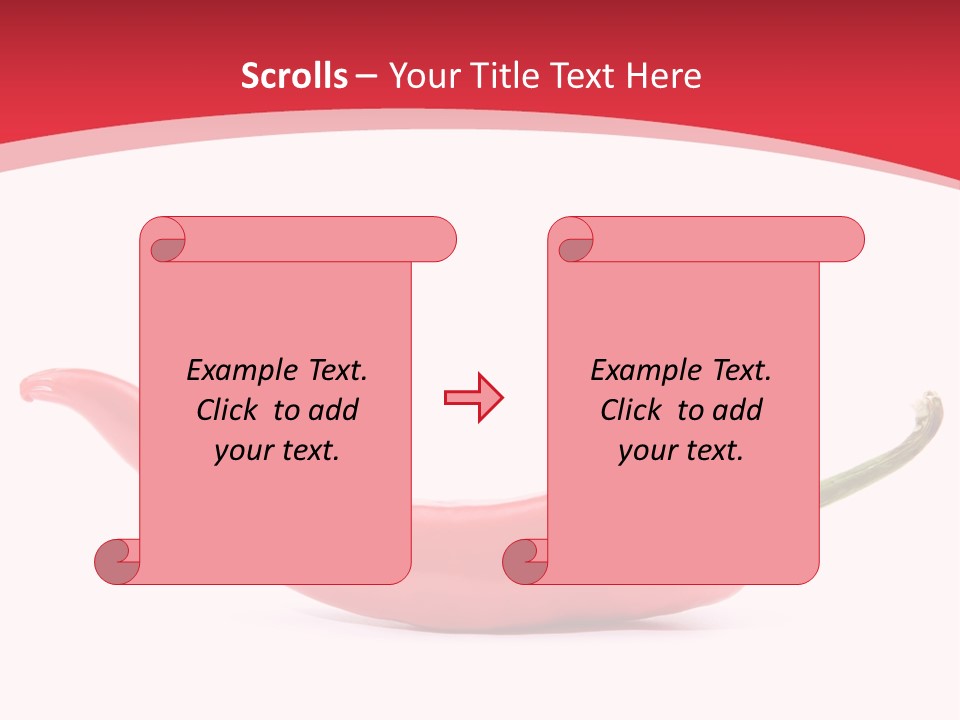 Scrolls – Your Title Text Here

Example Text. Click to add your text.

Example Text. Click to add your text.